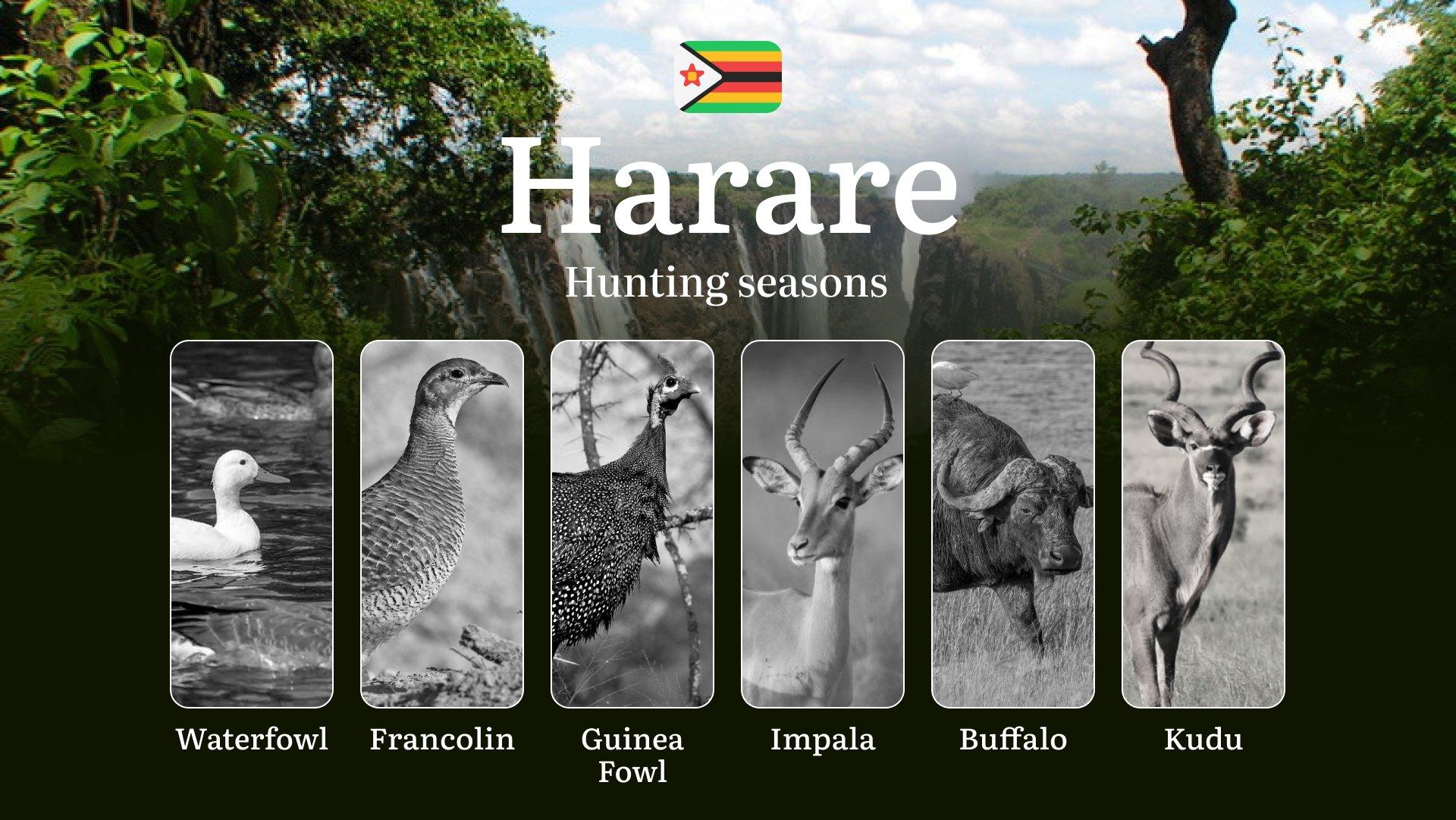 Harare

Hunting seasons

Waterfowl

Francolin

Guinea Fowl

Impala

Buffalo

Kudu